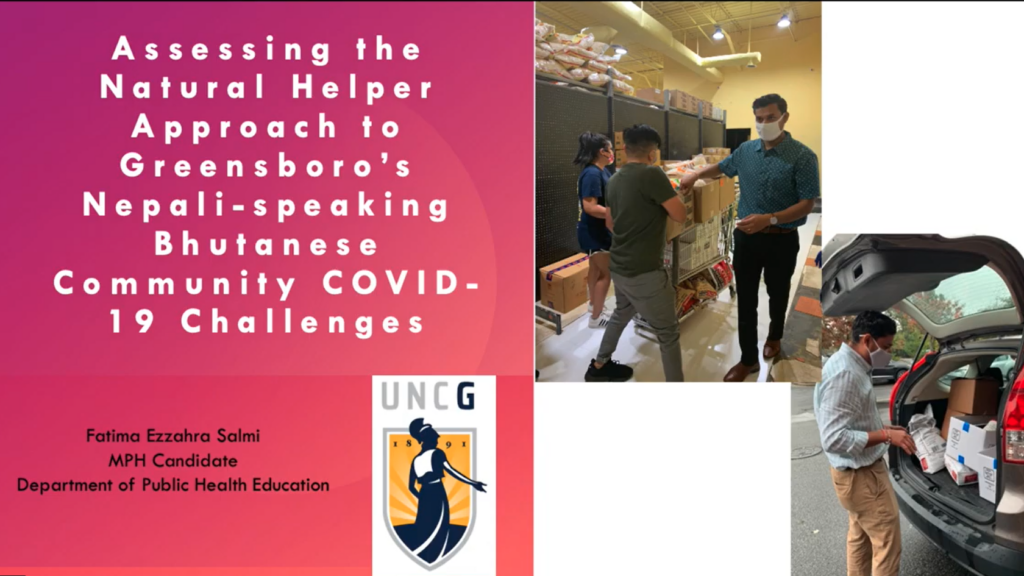 Assessing the Natural Helper Approach to Greensboro's Nepali-speaking Bhutanese Community COVID-19 Challenges

Fatima Ezzahra Salmi
MPH Candidate
Department of Public Health Education

UNCG
1891